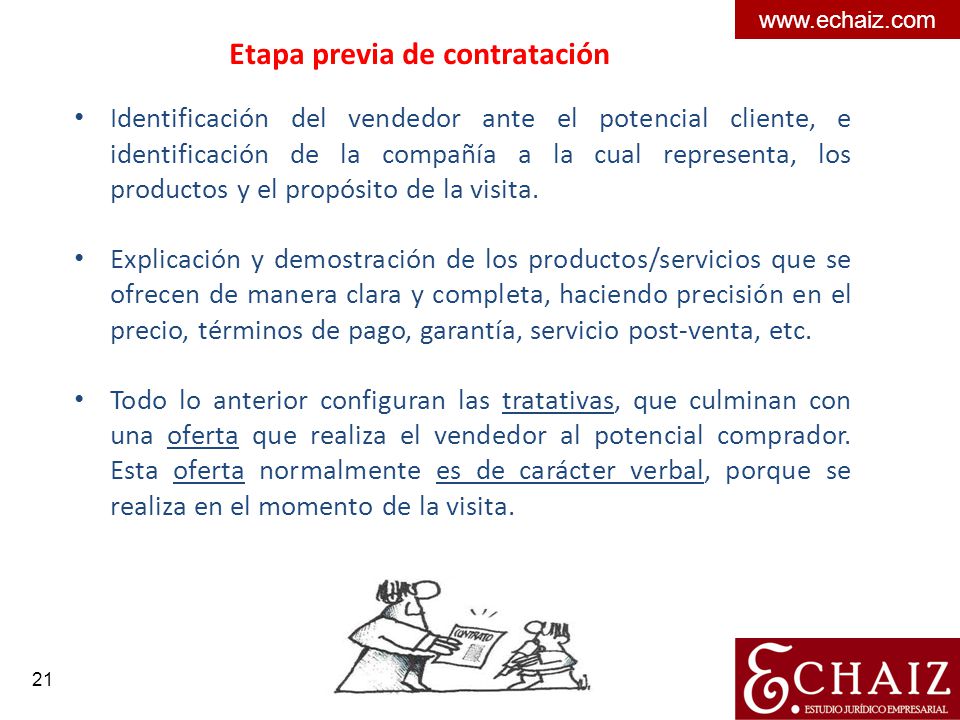 www.echaiz.com

Etapa previa de contratación

• Identificación del vendedor ante el potencial cliente, e identificación de la compañía a la cual representa, los productos y el propósito de la visita.

• Explicación y demostración de los productos/servicios que se ofrecen de manera clara y completa, haciendo precisión en el precio, términos de pago, garantía, servicio post-venta, etc.

• Todo lo anterior configuran las tratativas, que culminan con una oferta que realiza el vendedor al potencial comprador. Esta oferta normalmente es de carácter verbal, porque se realiza en el momento de la visita.

CONTRATO

21

ECHAIZ
ESTUDIO JURÍDICO EMPRESARIAL